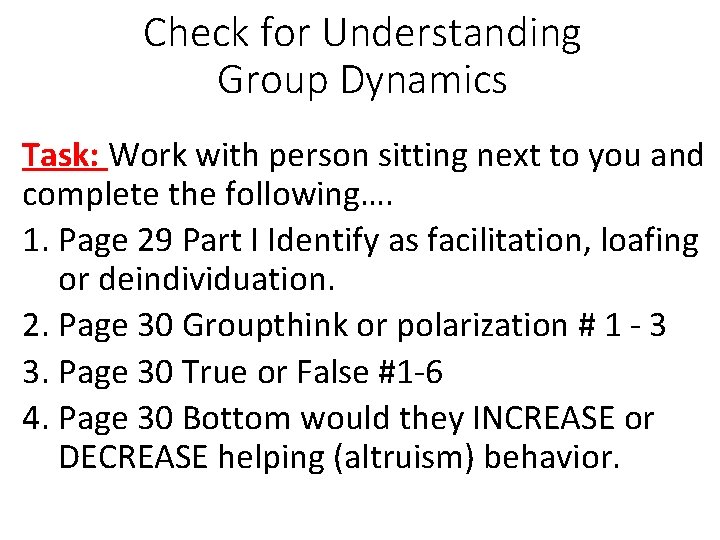 Check for Understanding
Group Dynamics

Task: Work with person sitting next to you and complete the following….

1. Page 29 Part I Identify as facilitation, loafing or deindividuation.
2. Page 30 Groupthink or polarization # 1 - 3
3. Page 30 True or False #1-6
4. Page 30 Bottom would they INCREASE or DECREASE helping (altruism) behavior.